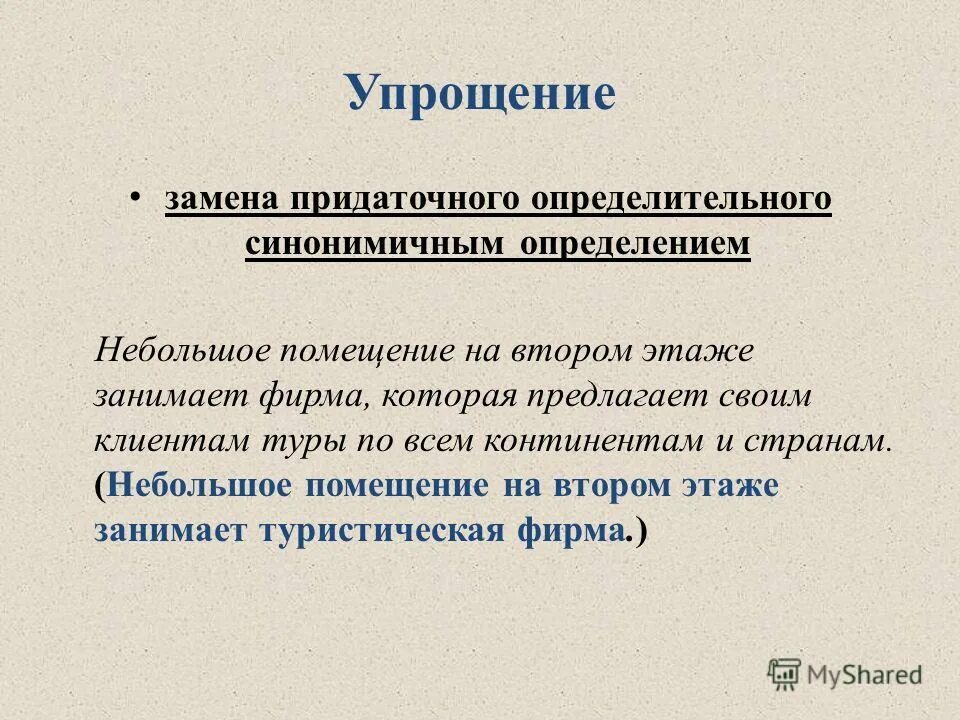 Упрощение

• замена придаточного определительного синонимичным определением

Небольшое помещение на втором этаже занимает фирма, которая предлагает своим клиентам туры по всем континентам и странам. (Небольшое помещение на втором этаже занимает туристическая фирма.)

MyShared